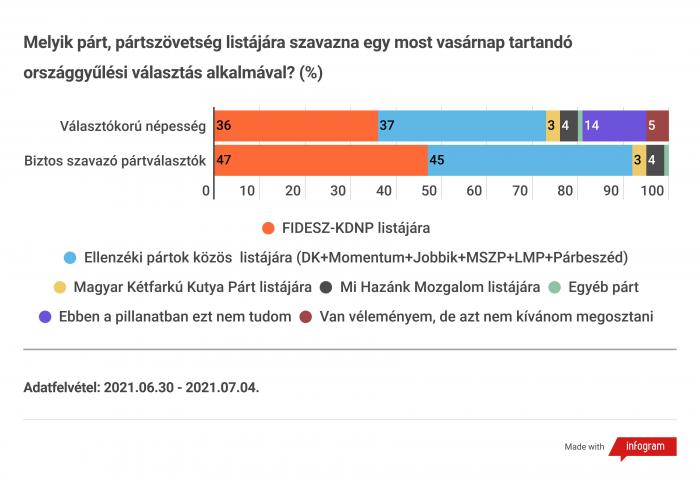 Melyik párt, pártszövetség listájára szavazna egy most vasárnap tartandó országgyűlési választás alkalmával? (%)

Választókorú népesség 36 37 3 4 14 5

Biztos szavazó pártválasztók 47 45 3 4

0 10 20 30 40 50 60 70 80 90 100

FIDESZ-KDNP listájára

Ellenzéki pártok közös listájára (DK+Momentum+Jobbik+MSZP+LMP+Párbeszéd)

Magyar Kétfarkú Kutya Párt listájára

Mi Hazánk Mozgalom listájára

Egyéb párt

Ebben a pillanatban ezt nem tudom

Van véleményem, de azt nem kívánom megosztani

Adatfelvétel: 2021.06.30 - 2021.07.04.

Made with infogram